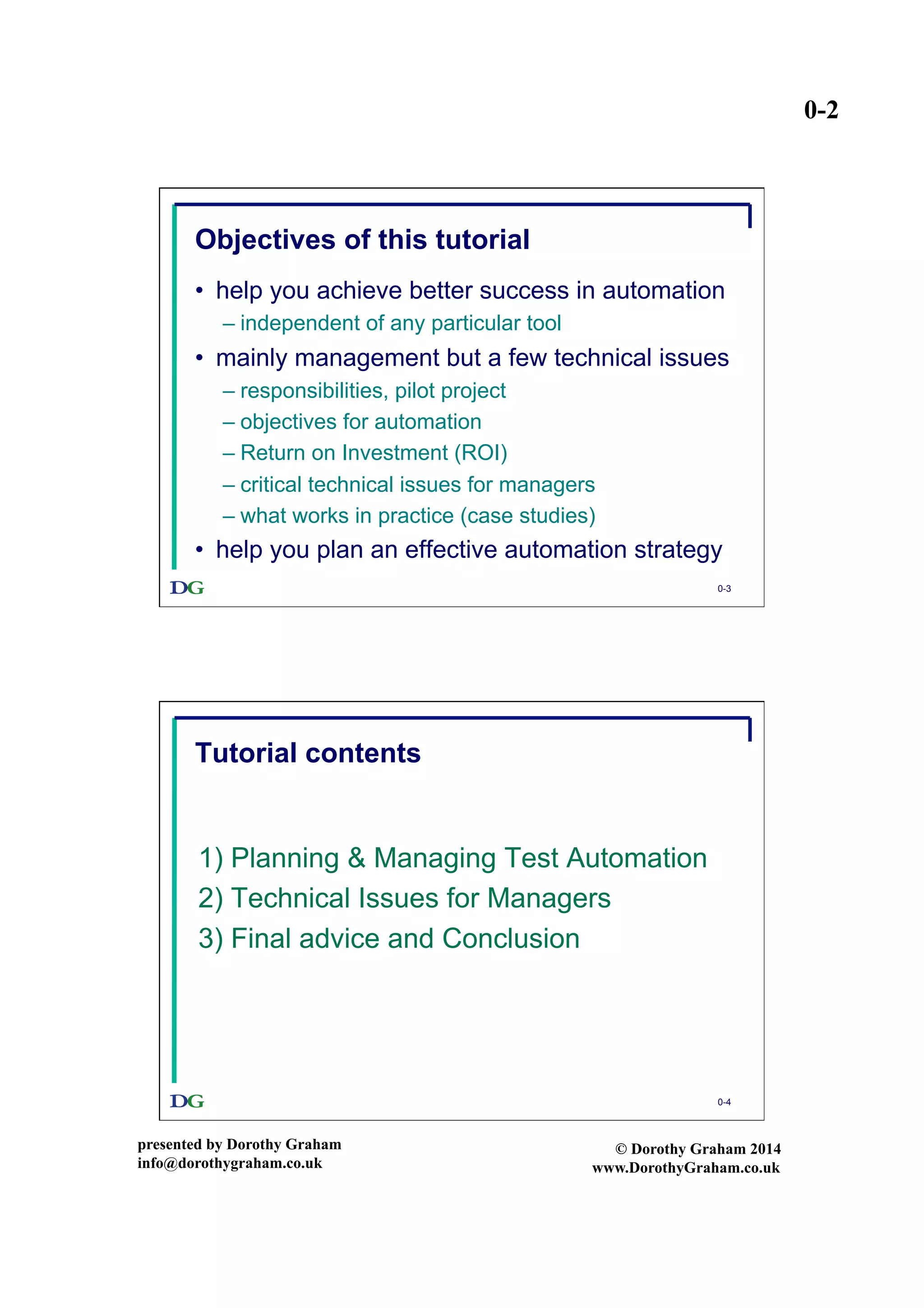 0-2

Objectives of this tutorial

• help you achieve better success in automation
– independent of any particular tool
• mainly management but a few technical issues
– responsibilities, pilot project
– objectives for automation
– Return on Investment (ROI)
– critical technical issues for managers
– what works in practice (case studies)
• help you plan an effective automation strategy

DG 0-3

Tutorial contents

1) Planning & Managing Test Automation
2) Technical Issues for Managers
3) Final advice and Conclusion

DG 0-4

presented by Dorothy Graham
info@dorothygraham.co.uk

© Dorothy Graham 2014
www.DorothyGraham.co.uk